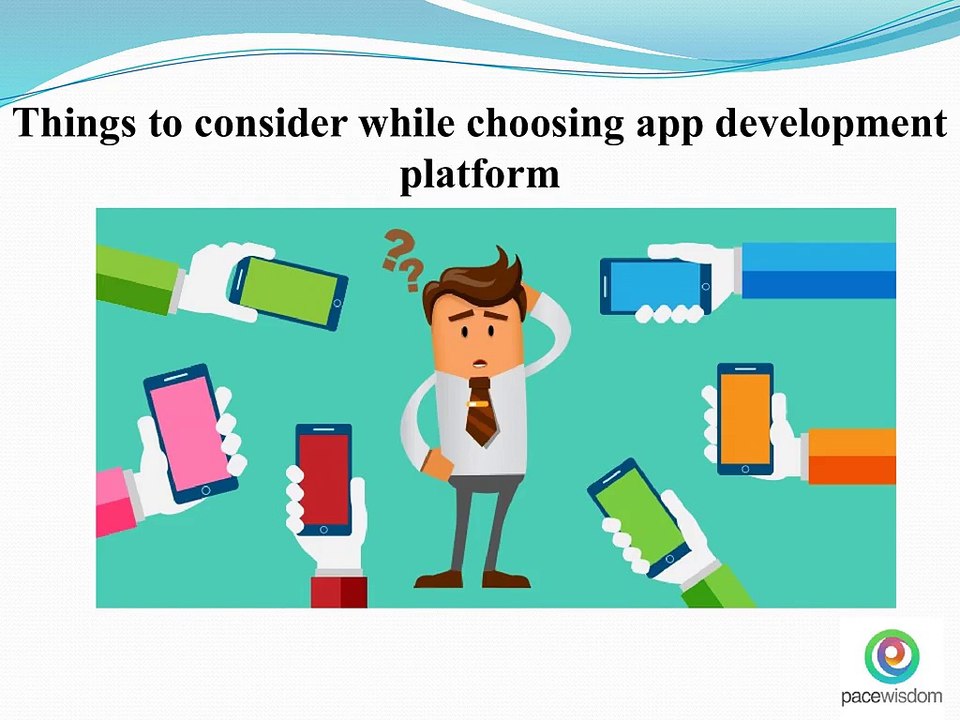 Things to consider while choosing app development platform

??

pacewisdom